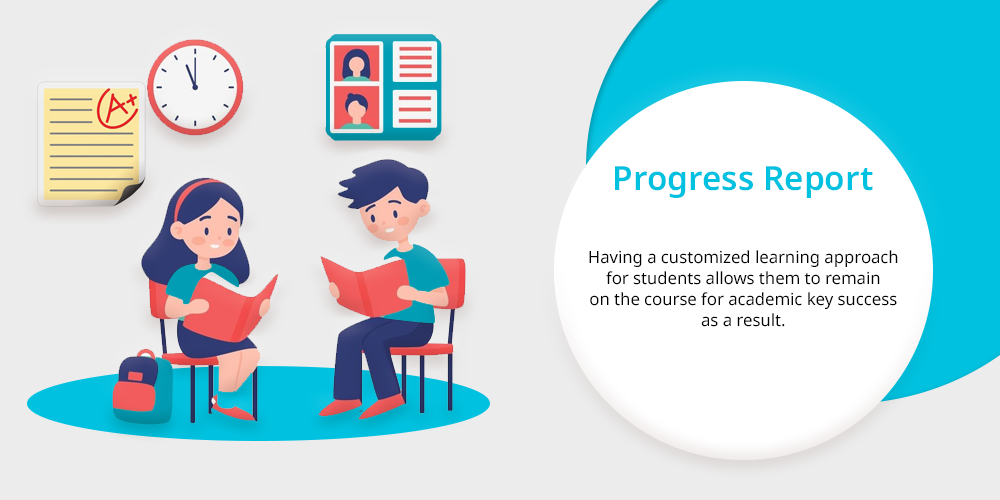 A+

Progress Report

Having a customized learning approach for students allows them to remain on the course for academic key success as a result.